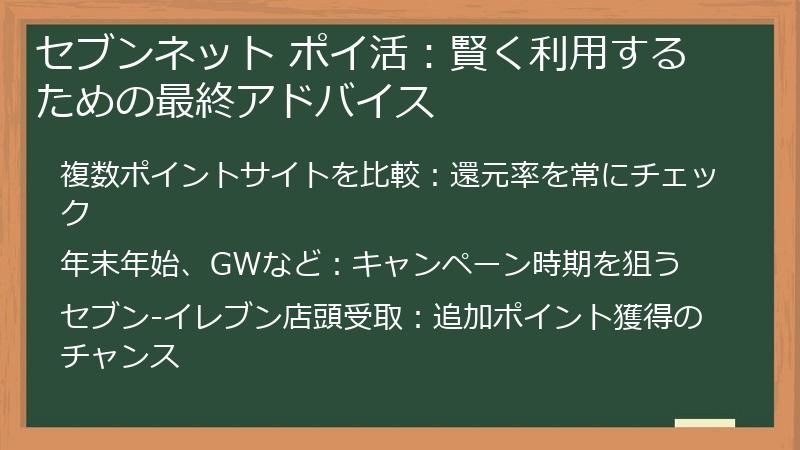 セブンネット ポイ活：賢く利用するための最終アドバイス

複数ポイントサイトを比較：還元率を常にチェック

年末年始、GWなど：キャンペーン時期を狙う

セブン-イレブン店頭受取：追加ポイント獲得のチャンス